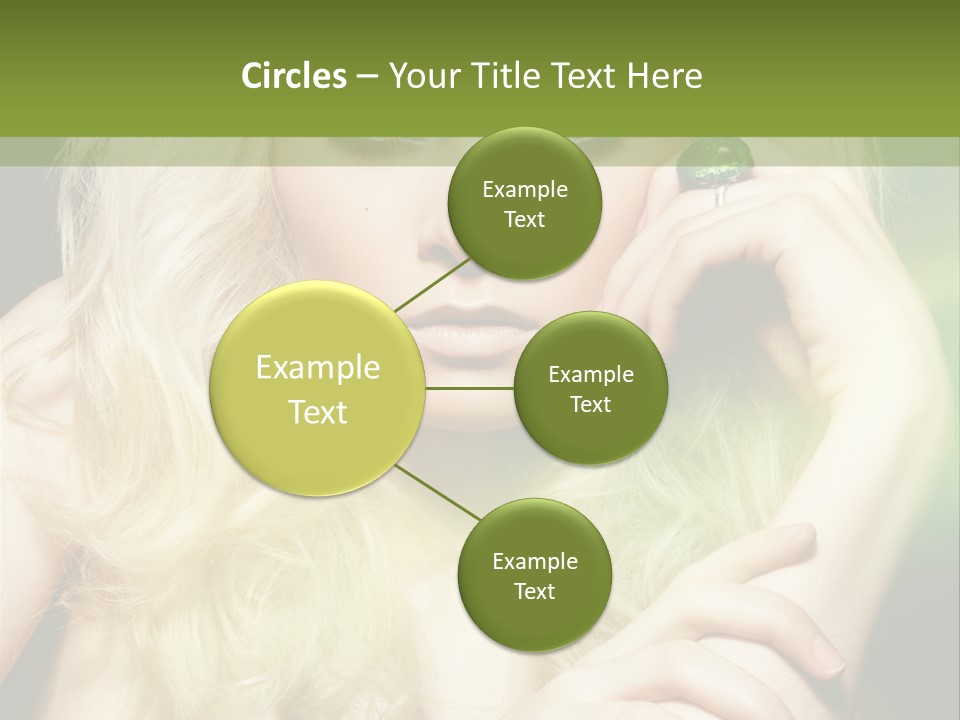 Circles – Your Title Text Here

Example Text

Example Text

Example Text

Example Text